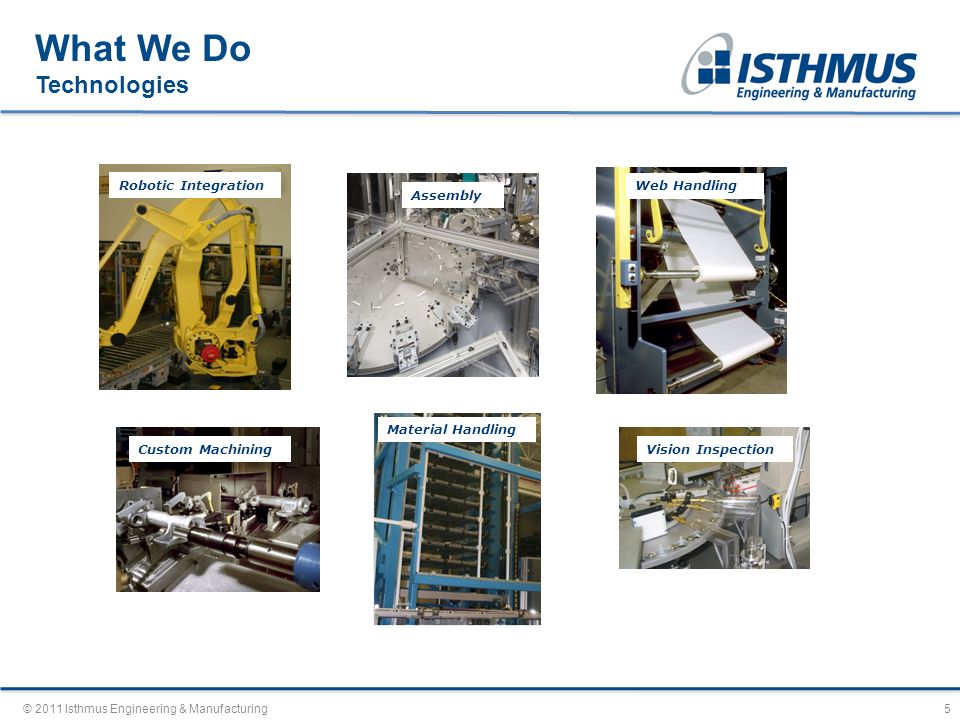 What We Do
Technologies

ISTHMUS
Engineering & Manufacturing

Robotic Integration

Assembly

Web Handling

Custom Machining

Material Handling

Vision Inspection

© 2011 Isthmus Engineering & Manufacturing

5